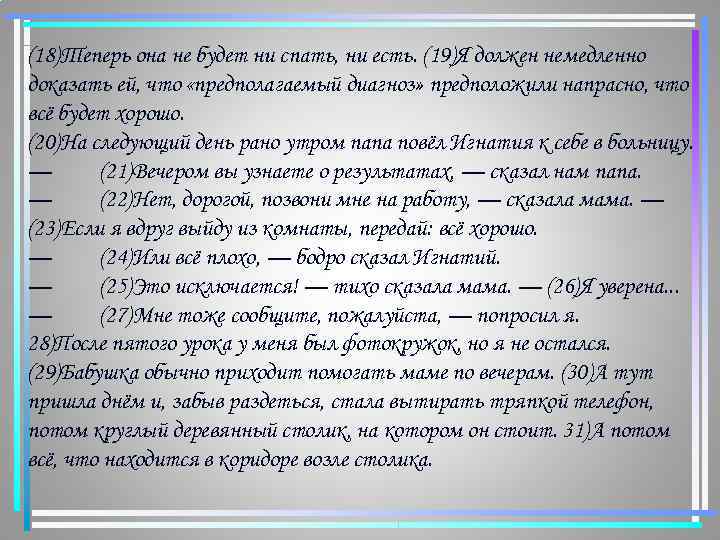 (18)Теперь она не будет ни спать, ни есть. (19)Я должен немедленно доказать ей, что «предполагаемый диагноз» предположили напрасно, что всё будет хорошо.
(20)На следующий день рано утром папа повёл Игнатия к себе в больницу.
— (21)Вечером вы узнаете о результатах, — сказал нам папа.
— (22)Нет, дорогой, позвони мне на работу, — сказала мама. — (23)Если я вдруг выйду из комнаты, передай: всё хорошо.
— (24)Или всё плохо, — бодро сказал Игнатий.
— (25)Это исключается! — тихо сказала мама. — (26)Я уверена...
— (27)Мне тоже сообщите, пожалуйста, — попросил я.
28)После пятого урока у меня был фотокружок, но я не остался.
(29)Бабушка обычно приходит помогать маме по вечерам. (30)А тут пришла днём и, забыв раздеться, стала вытирать тряпкой телефон, потом круглый деревянный столик, на котором он стоит. 31)А потом всё, что находится в коридоре возле столика.